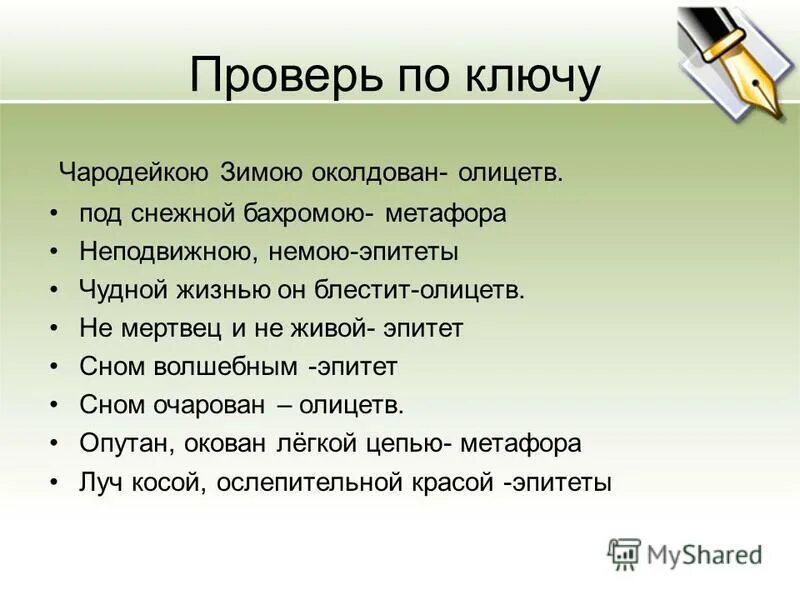 Проверь по ключу

Чародейкою Зимою околдован- олицетв.

• под снежной бахромою- метафора
• Неподвижною, немою-эпитеты
• Чудной жизнью он блестит-олицетв.
• Не мертвец и не живой- эпитет
• Сном волшебным -эпитет
• Сном очарован – олицетв.
• Опутан, окован лёгкой цепью- метафора
• Луч косой, ослепительной красой -эпитеты

MyShared